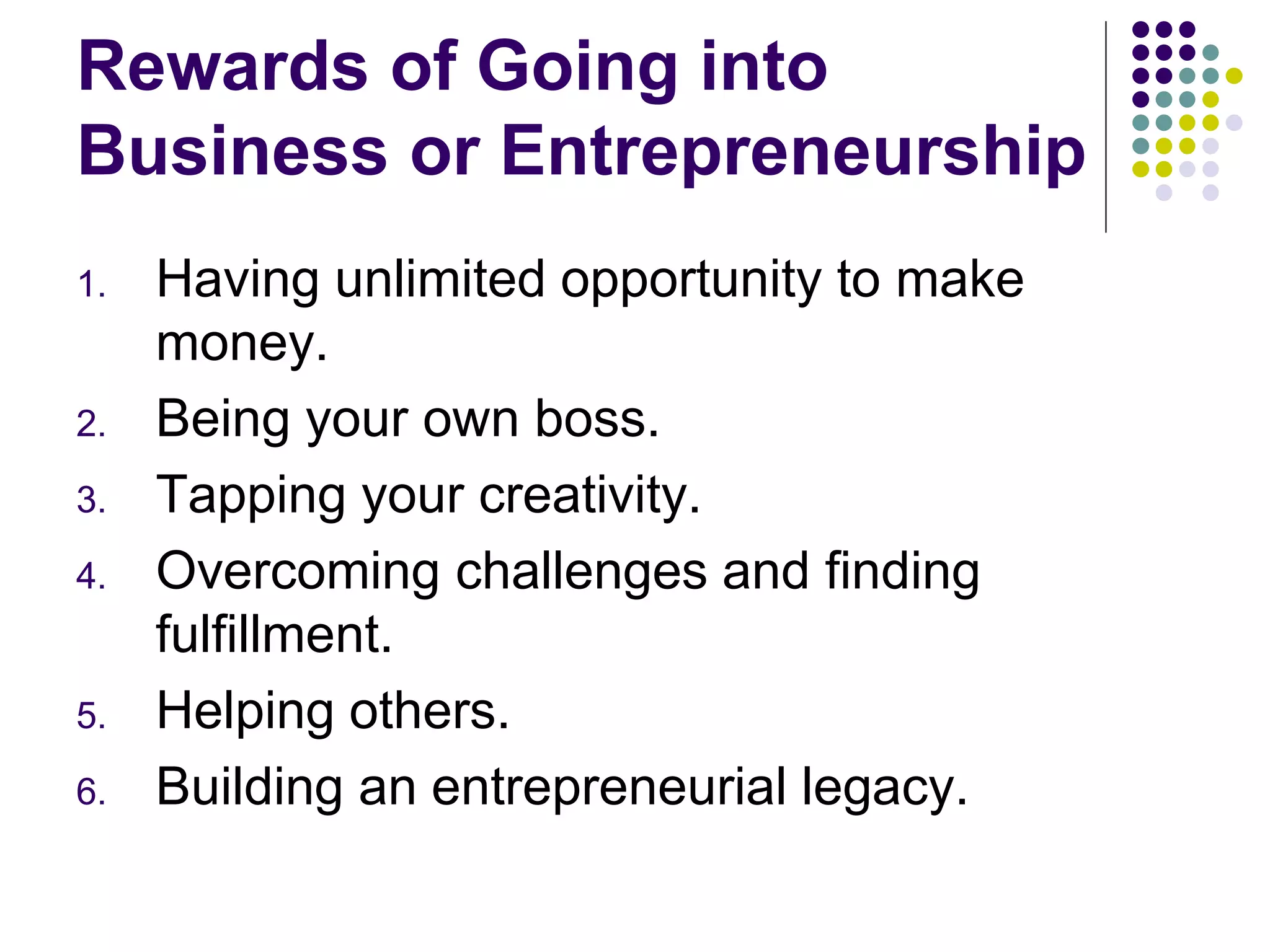 Rewards of Going into Business or Entrepreneurship

1. Having unlimited opportunity to make money.
2. Being your own boss.
3. Tapping your creativity.
4. Overcoming challenges and finding fulfillment.
5. Helping others.
6. Building an entrepreneurial legacy.